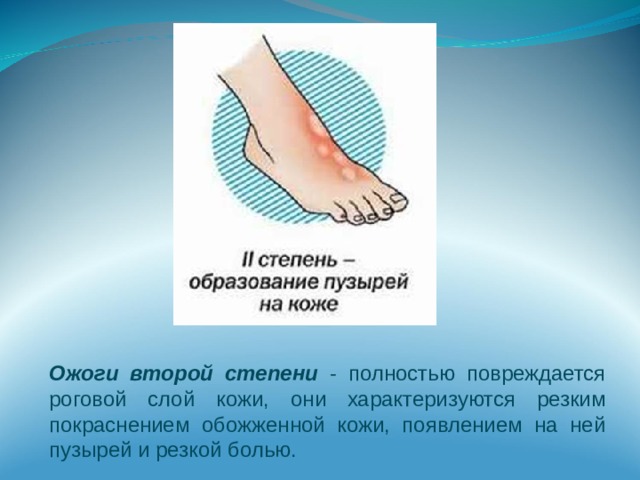 II степень – образование пузырей на коже

Ожоги второй степени - полностью повреждается роговой слой кожи, они характеризуются резким покраснением обожженной кожи, появлением на ней пузырей и резкой болью.